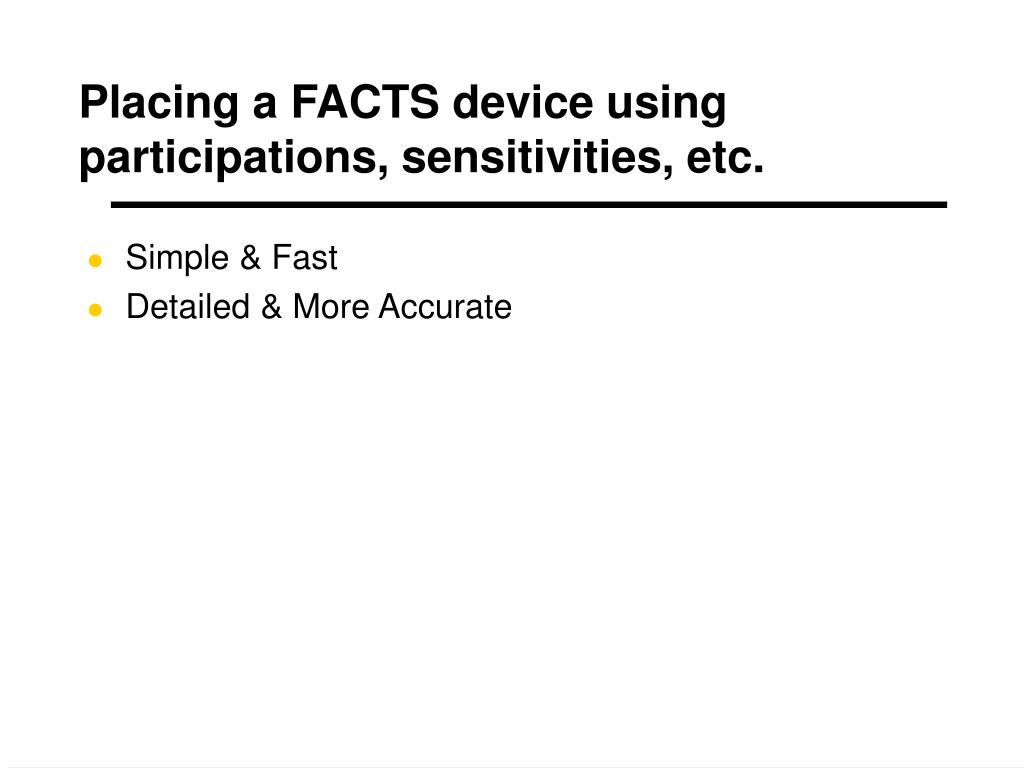 Placing a FACTS device using participations, sensitivities, etc.

- Simple & Fast
- Detailed & More Accurate